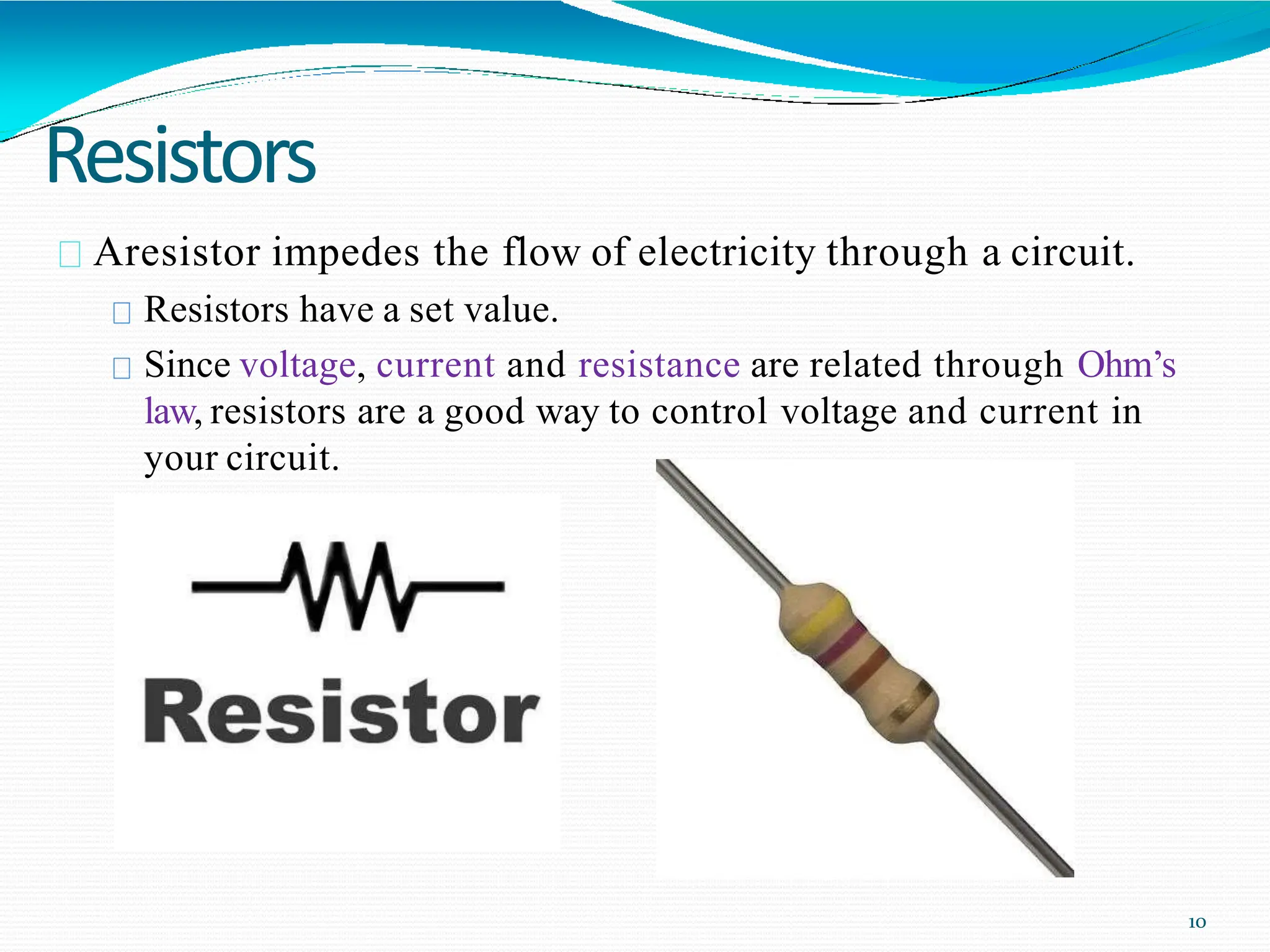 Resistors

Aresistor impedes the flow of electricity through a circuit.

Resistors have a set value.

Since voltage, current and resistance are related through Ohm's law, resistors are a good way to control voltage and current in your circuit.

Resistor

10